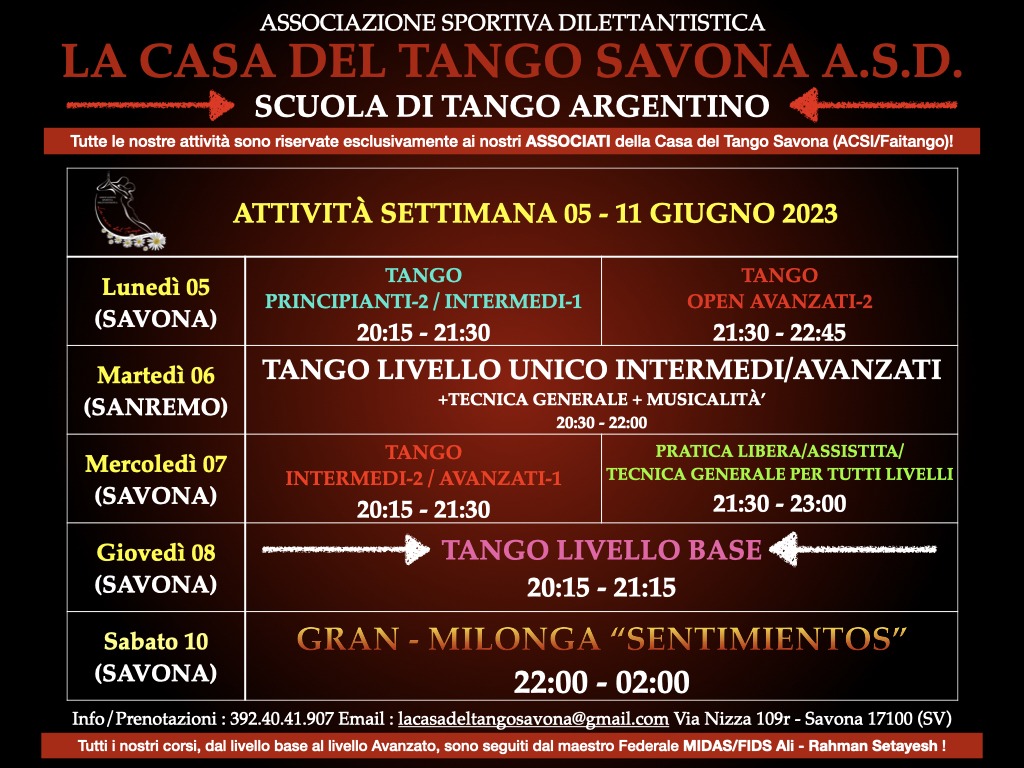 ASSOCIAZIONE SPORTIVA DILETTANTISTICA
LA CASA DEL TANGO SAVONA A.S.D.
SCUOLA DI TANGO ARGENTINO

Tutte le nostre attività sono riservate esclusivamente ai nostri ASSOCIATI della Casa del Tango Savona (ACSI/Faitango)!

| ATTIVITÀ SETTIMANA 05 - 11 GIUGNO 2023 | | |
|---|---|---|
| Lunedì 05 (SAVONA) | TANGO PRINCIPIANTI-2 / INTERMEDI-1 20:15 - 21:30 | TANGO OPEN AVANZATI-2 21:30 - 22:45 |
| Martedì 06 (SANREMO) | TANGO LIVELLO UNICO INTERMEDI/AVANZATI +TECNICA GENERALE + MUSICALITÀ' 20:30 - 22:00 | |
| Mercoledì 07 (SAVONA) | TANGO INTERMEDI-2 / AVANZATI-1 20:15 - 21:30 | PRATICA LIBERA/ASSISTITA/ TECNICA GENERALE PER TUTTI LIVELLI 21:30 - 23:00 |
| Giovedì 08 (SAVONA) | TANGO LIVELLO BASE 20:15 - 21:15 | |
| Sabato 10 (SAVONA) | GRAN - MILONGA "SENTIMIENTOS" 22:00 - 02:00 | |

Info/Prenotazioni : 392.40.41.907 Email : lacasadeltangosavona@gmail.com Via Nizza 109r - Savona 17100 (SV)

Tutti i nostri corsi, dal livello base al livello Avanzato, sono seguiti dal maestro Federale MIDAS/FIDS Ali - Rahman Setayesh !